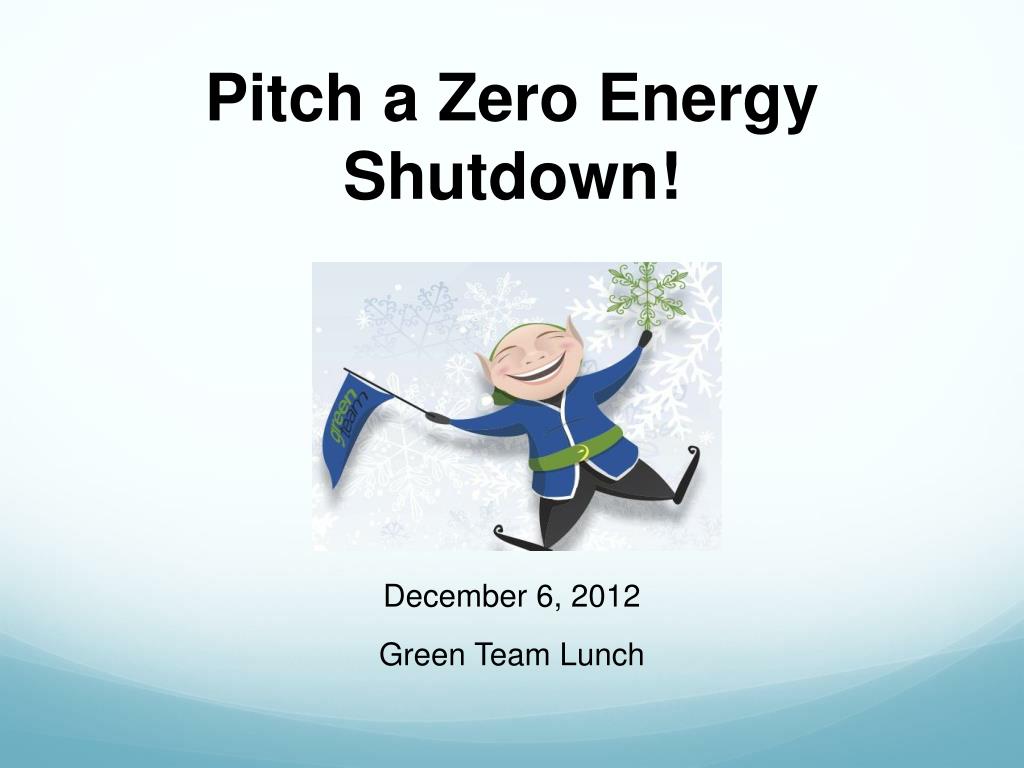 Pitch a Zero Energy Shutdown!

green team

December 6, 2012

Green Team Lunch